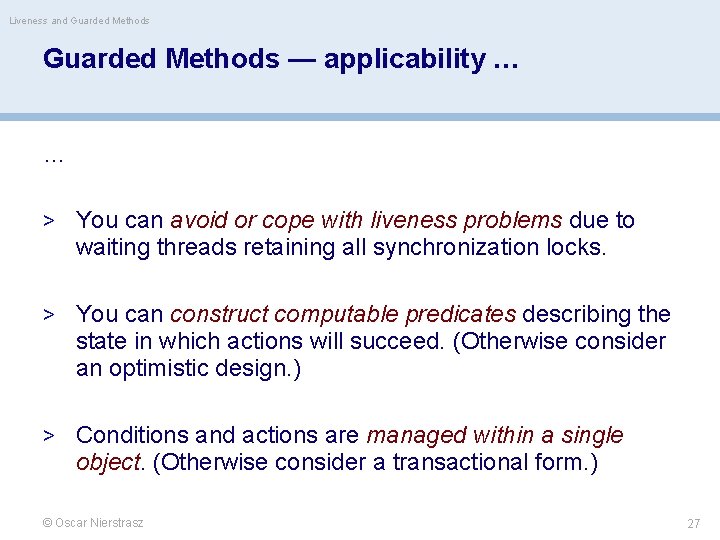 Liveness and Guarded Methods

Guarded Methods — applicability …

…

> You can avoid or cope with liveness problems due to waiting threads retaining all synchronization locks.

> You can construct computable predicates describing the state in which actions will succeed. (Otherwise consider an optimistic design.)

> Conditions and actions are managed within a single object. (Otherwise consider a transactional form.)

© Oscar Nierstrasz

27